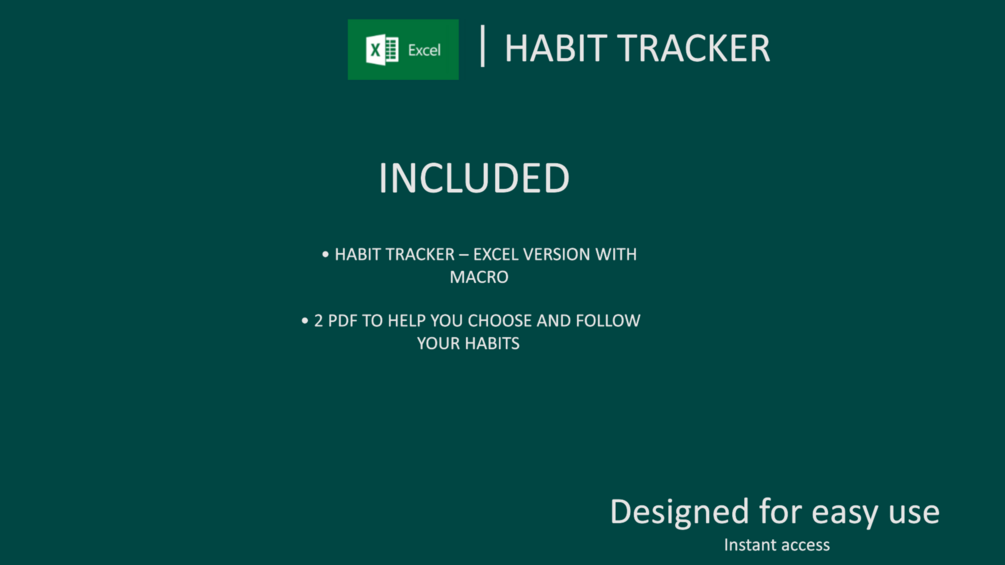 Excel | HABIT TRACKER

INCLUDED

• HABIT TRACKER – EXCEL VERSION WITH MACRO

• 2 PDF TO HELP YOU CHOOSE AND FOLLOW YOUR HABITS

Designed for easy use
Instant access